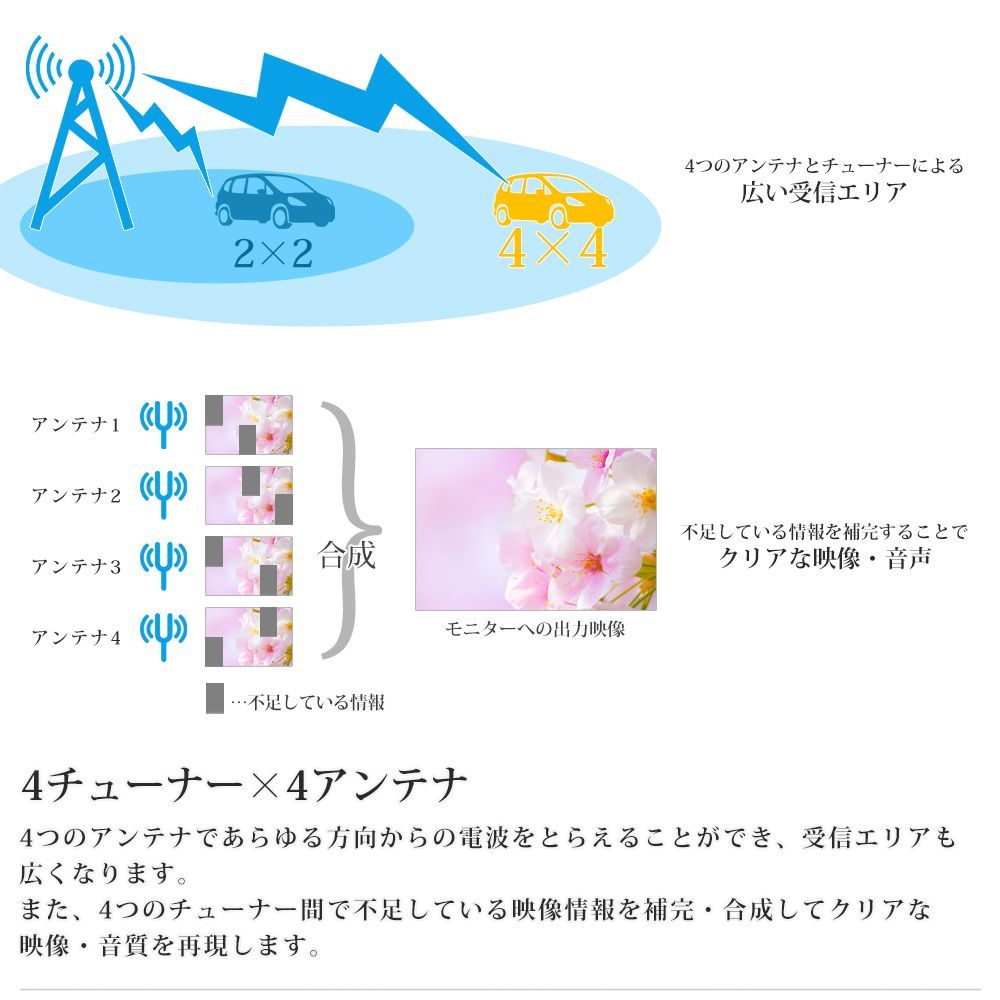 2×2

4×4

4つのアンテナとチューナーによる
広い受信エリア

アンテナ1

アンテナ2

アンテナ3

アンテナ4

合成

モニターへの出力映像

不足している情報を補完することで
クリアな映像・音声

…不足している情報

4チューナー×4アンテナ

4つのアンテナであらゆる方向からの電波をとらえることができ、受信エリアも広くなります。
また、4つのチューナー間で不足している映像情報を補完・合成してクリアな映像・音質を再現します。